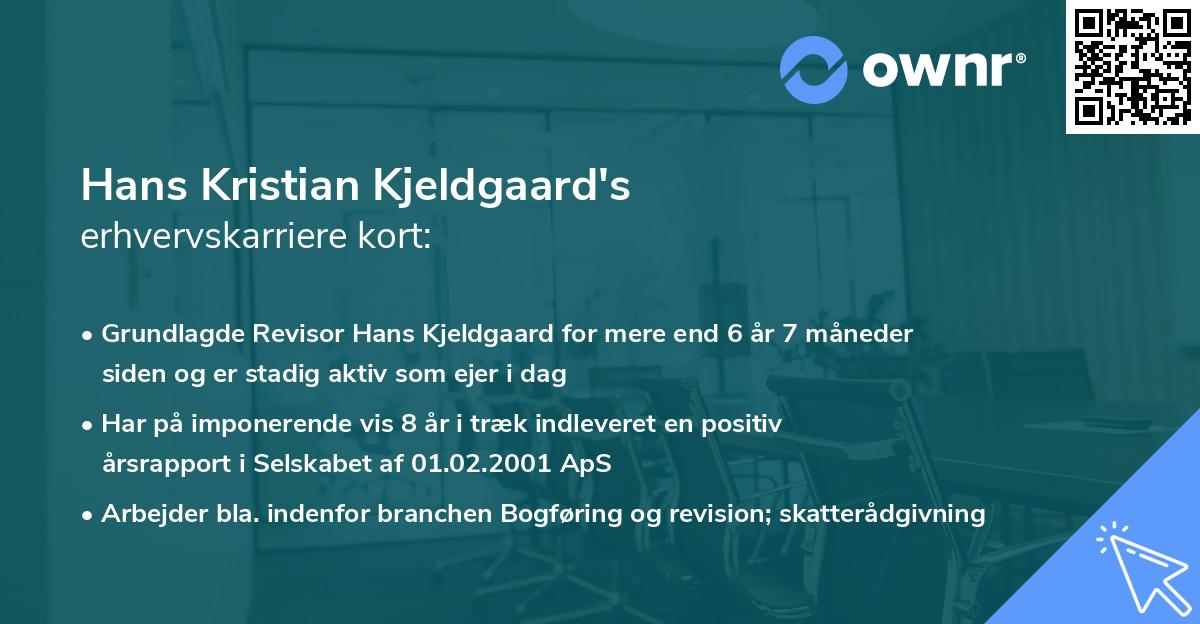 ownr®

Hans Kristian Kjeldgaard's
erhvervskarriere kort:

• Grundlagde Revisor Hans Kjeldgaard for mere end 6 år 7 måneder siden og er stadig aktiv som ejer i dag

• Har på imponerende vis 8 år i træk indleveret en positiv årsrapport i Selskabet af 01.02.2001 ApS

• Arbejder bla. indenfor branchen Bogføring og revision; skatterådgivning